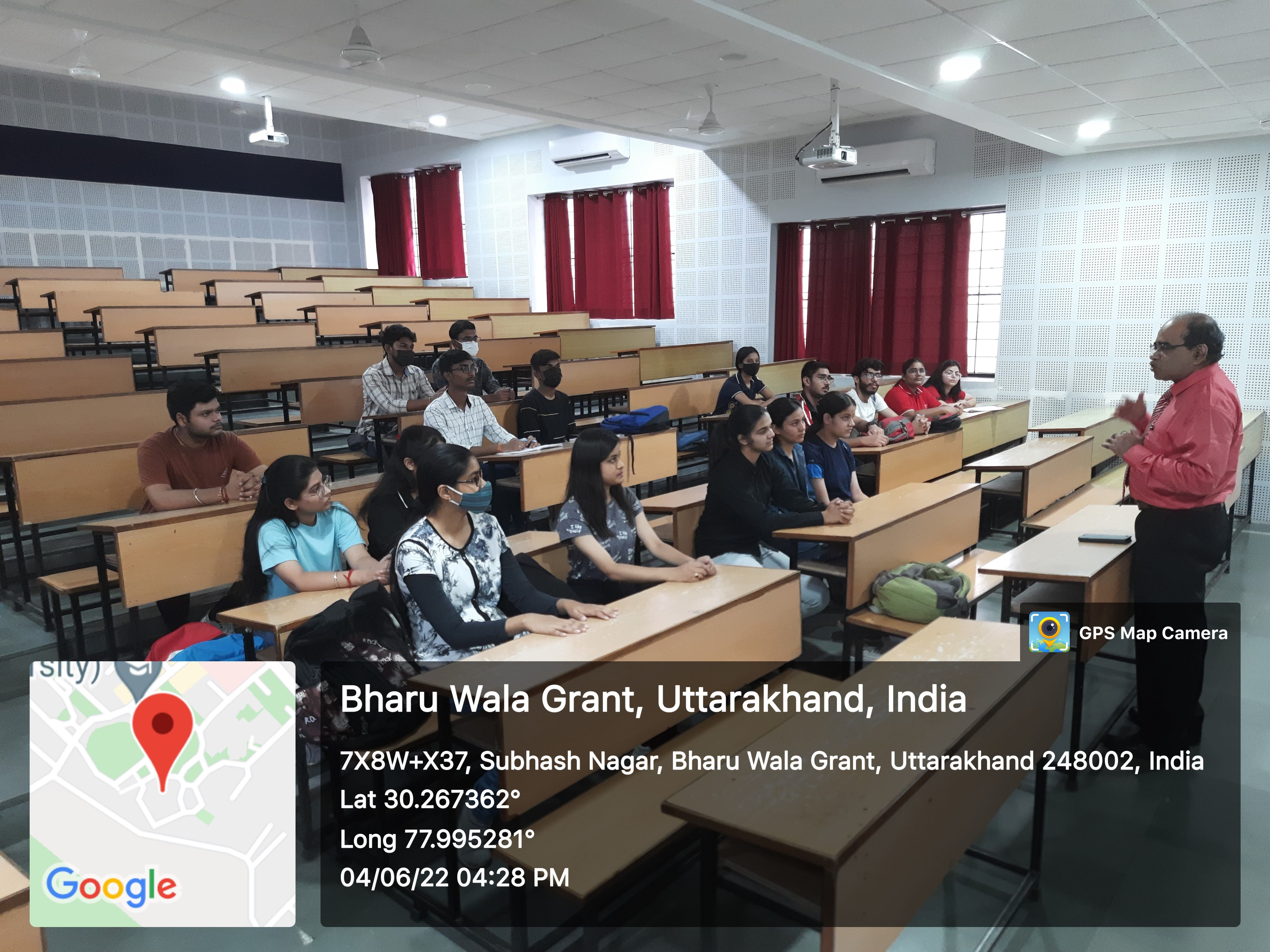 GPS Map Camera

rsity)

Google

Bharu Wala Grant, Uttarakhand, India

7X8W+X37, Subhash Nagar, Bharu Wala Grant, Uttarakhand 248002, India
Lat 30.267362°
Long 77.995281°
04/06/22 04:28 PM